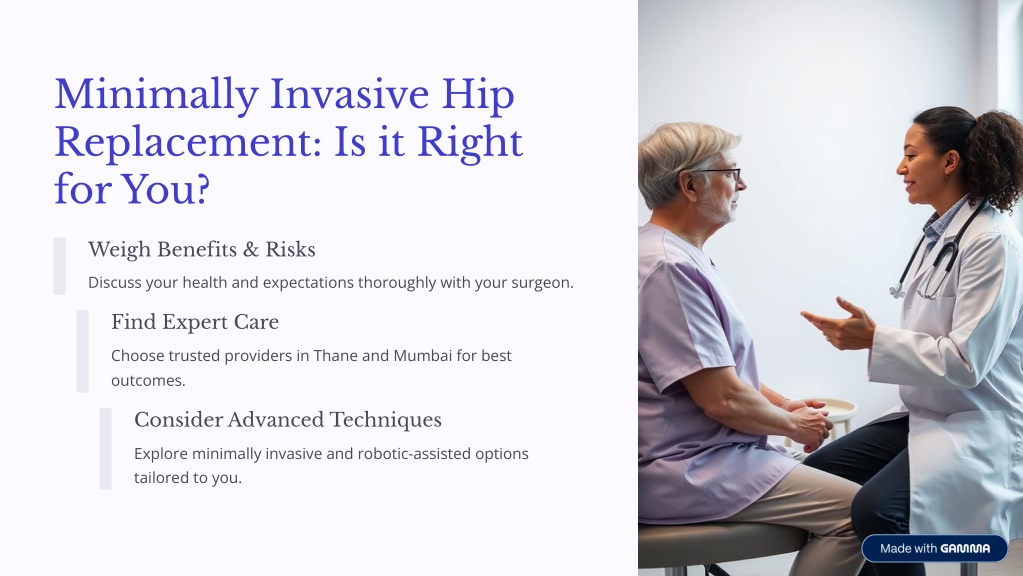 Minimally Invasive Hip Replacement: Is it Right for You?

Weigh Benefits & Risks

Discuss your health and expectations thoroughly with your surgeon.

Find Expert Care

Choose trusted providers in Thane and Mumbai for best outcomes.

Consider Advanced Techniques

Explore minimally invasive and robotic-assisted options tailored to you.

Made with GAMMA